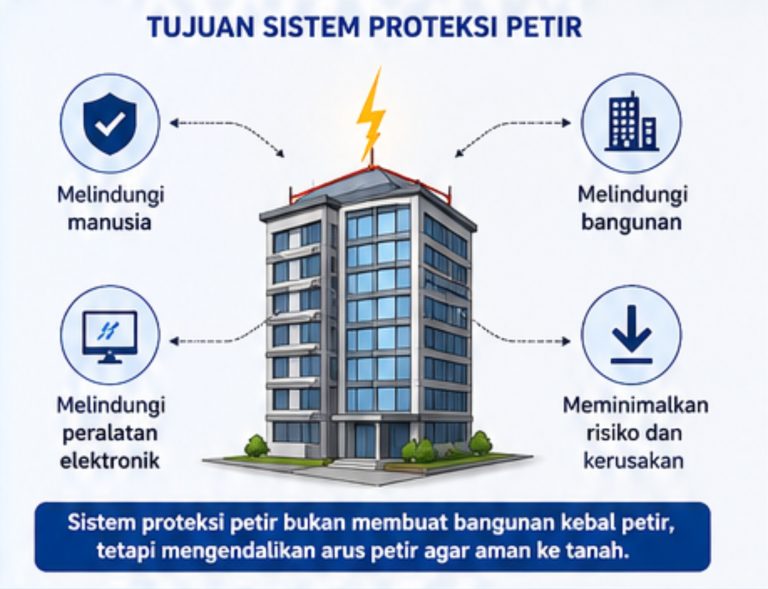 TUJUAN SISTEM PROTEKSI PETIR

Melindungi manusia

Melindungi bangunan

Melindungi peralatan elektronik

Meminimalkan risiko dan kerusakan

Sistem proteksi petir bukan membuat bangunan kebal petir, tetapi mengendalikan arus petir agar aman ke tanah.